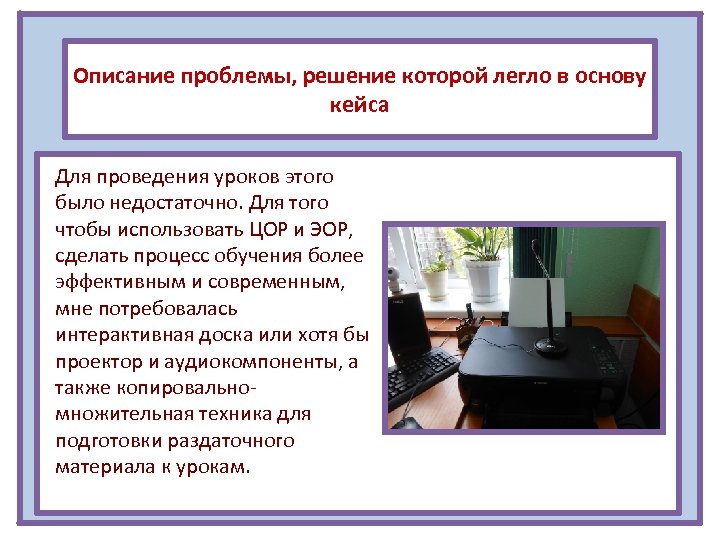 Описание проблемы, решение которой легло в основу кейса

Для проведения уроков этого было недостаточно. Для того чтобы использовать ЦОР и ЭОР, сделать процесс обучения более эффективным и современным, мне потребовалась интерактивная доска или хотя бы проектор и аудиокомпоненты, а также копировально-множительная техника для подготовки раздаточного материала к урокам.